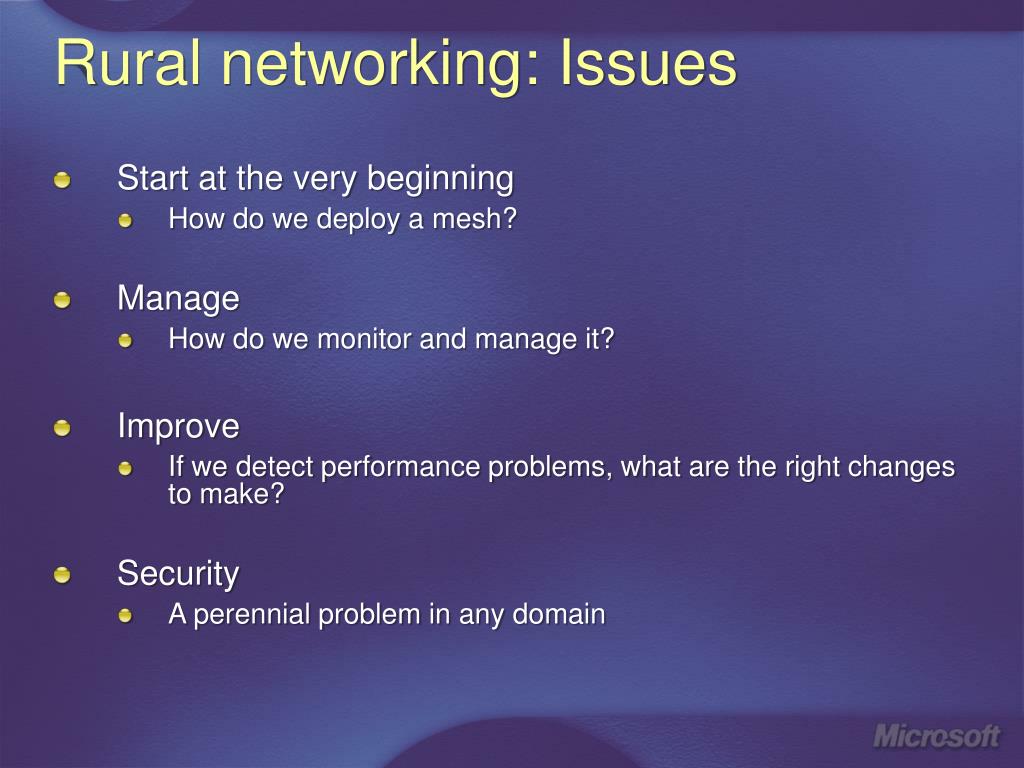 Rural networking: Issues

Start at the very beginning
How do we deploy a mesh?

Manage
How do we monitor and manage it?

Improve
If we detect performance problems, what are the right changes to make?

Security
A perennial problem in any domain

Microsoft